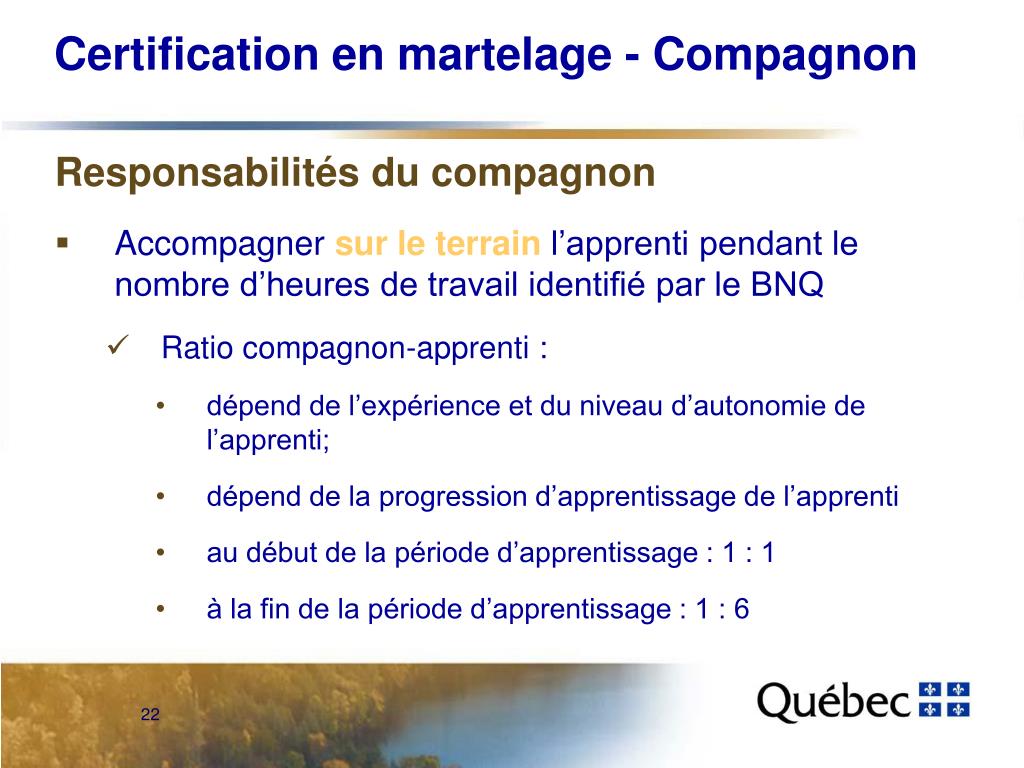 Certification en martelage - Compagnon

Responsabilités du compagnon

▪ Accompagner sur le terrain l’apprenti pendant le nombre d’heures de travail identifié par le BNQ

✓ Ratio compagnon-apprenti :

• dépend de l’expérience et du niveau d’autonomie de l’apprenti;

• dépend de la progression d’apprentissage de l’apprenti

• au début de la période d’apprentissage : 1 : 1

• à la fin de la période d’apprentissage : 1 : 6

22

Québec